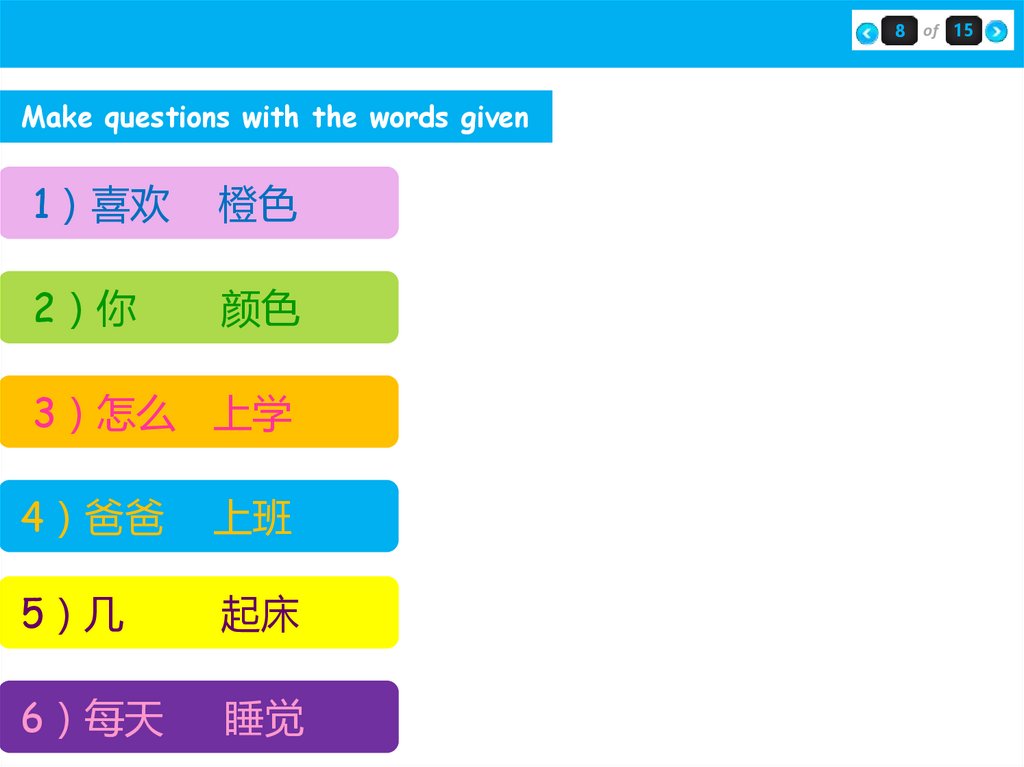 8 of 15

Make questions with the words given

1）喜欢　橙色

2）你　颜色

3）怎么　上学

4）爸爸　上班

5）几　起床

6）每天　睡觉